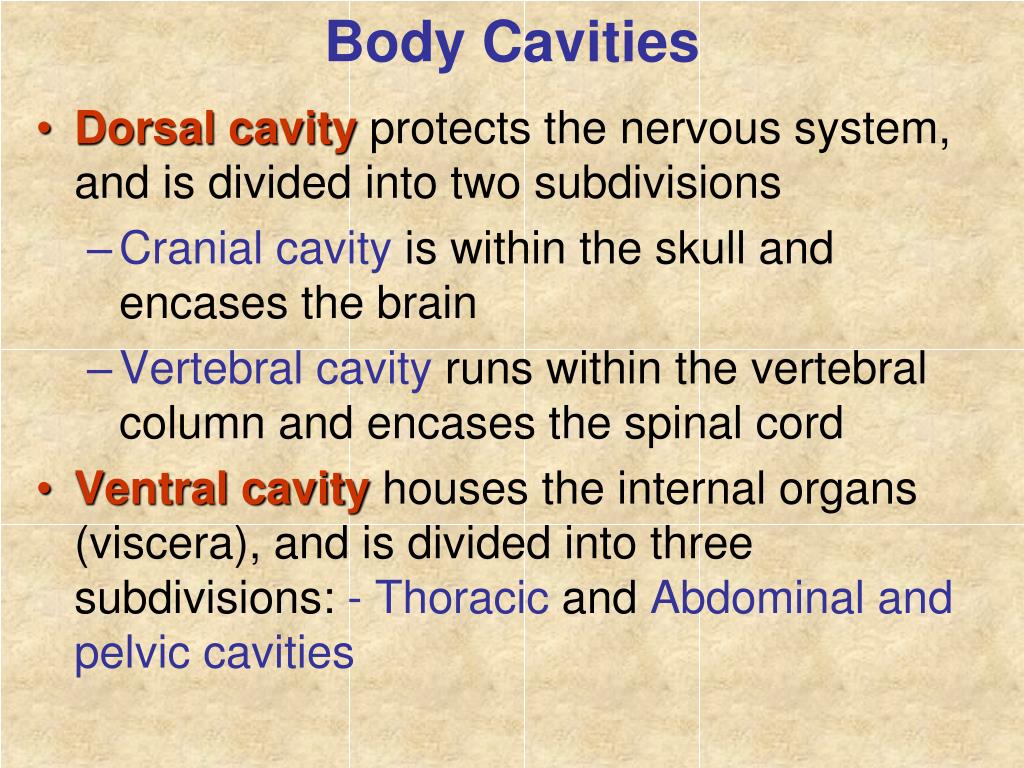 Body Cavities

• Dorsal cavity protects the nervous system, and is divided into two subdivisions
– Cranial cavity is within the skull and encases the brain
– Vertebral cavity runs within the vertebral column and encases the spinal cord

• Ventral cavity houses the internal organs (viscera), and is divided into three subdivisions: - Thoracic and Abdominal and pelvic cavities